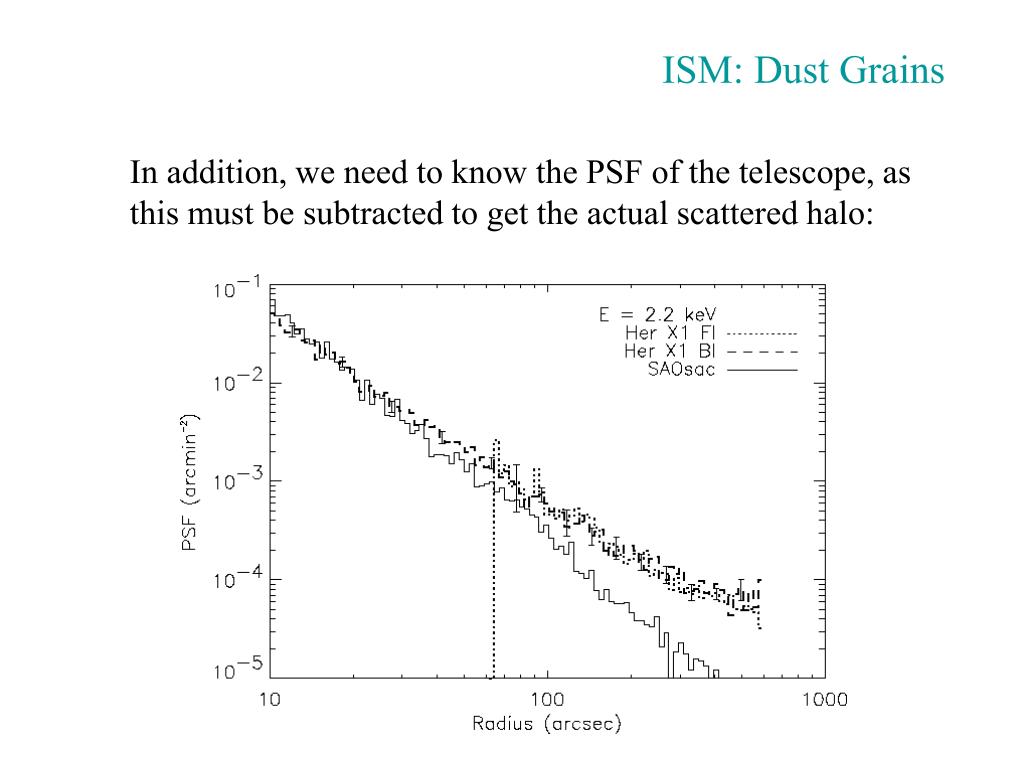 ISM: Dust Grains

In addition, we need to know the PSF of the telescope, as this must be subtracted to get the actual scattered halo:

$10^{-1}$
$10^{-2}$
$10^{-3}$
$10^{-4}$
$10^{-5}$
PSF (arcmin$^{-2}$)
E = 2.2 keV
Her X1 FI
Her X1 BI
SAOsac
10
100
1000
Radius (arcsec)